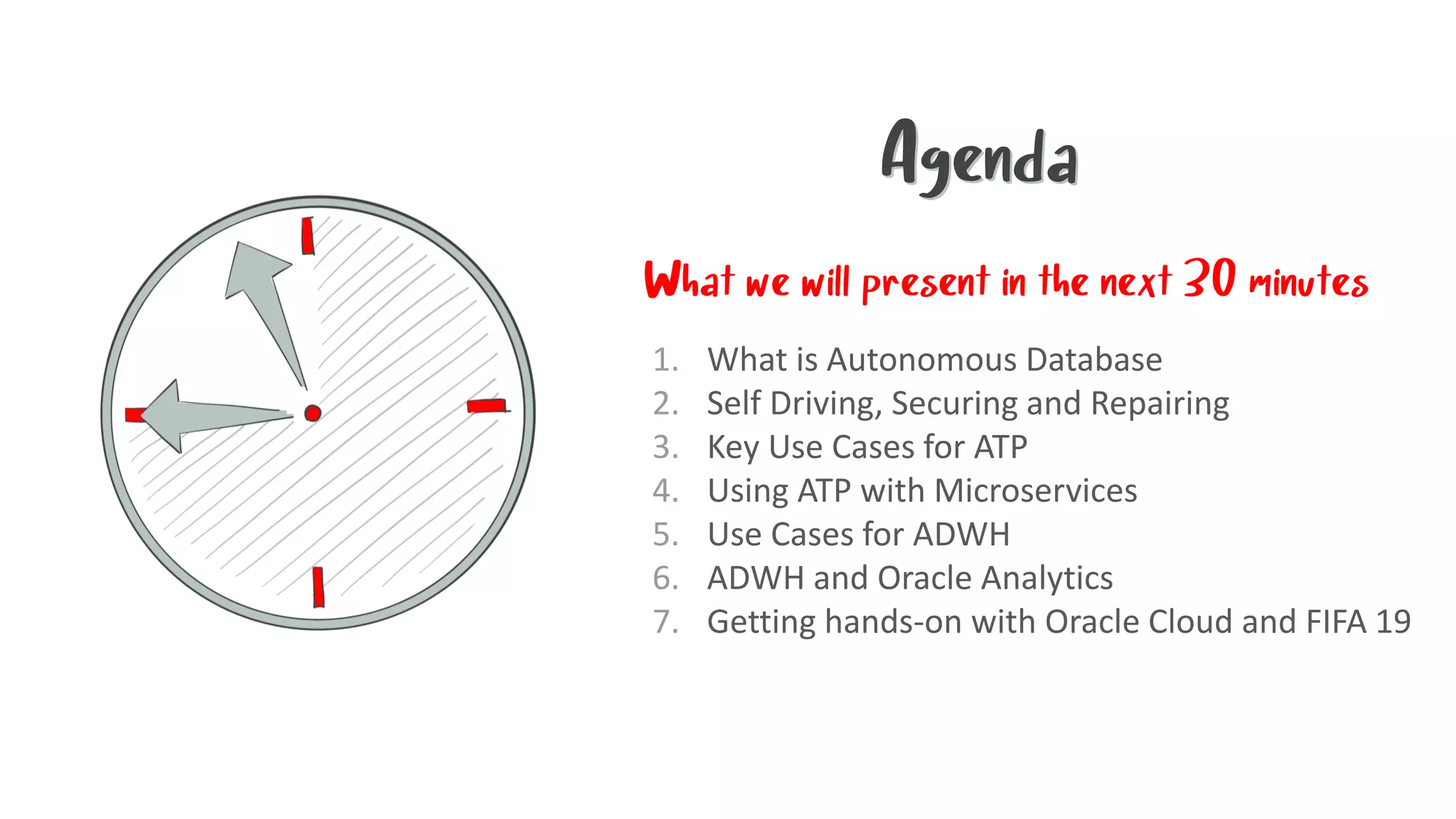 Agenda

What we will present in the next 30 minutes

1. What is Autonomous Database
2. Self Driving, Securing and Repairing
3. Key Use Cases for ATP
4. Using ATP with Microservices
5. Use Cases for ADWH
6. ADWH and Oracle Analytics
7. Getting hands-on with Oracle Cloud and FIFA 19